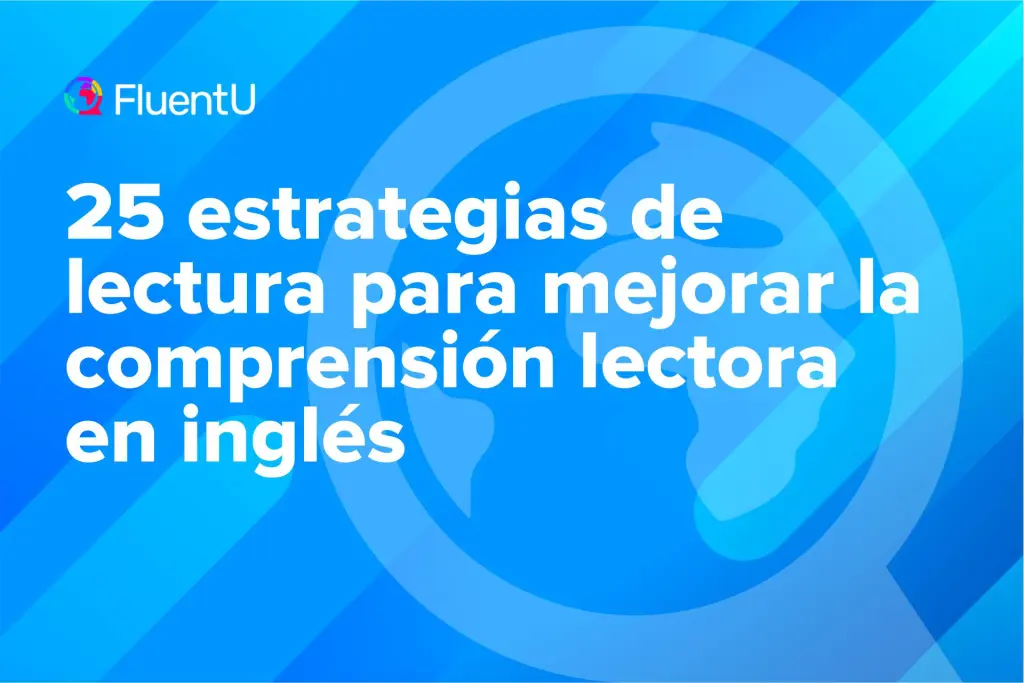 FluentU

25 estrategias de lectura para mejorar la comprensión lectora en inglés